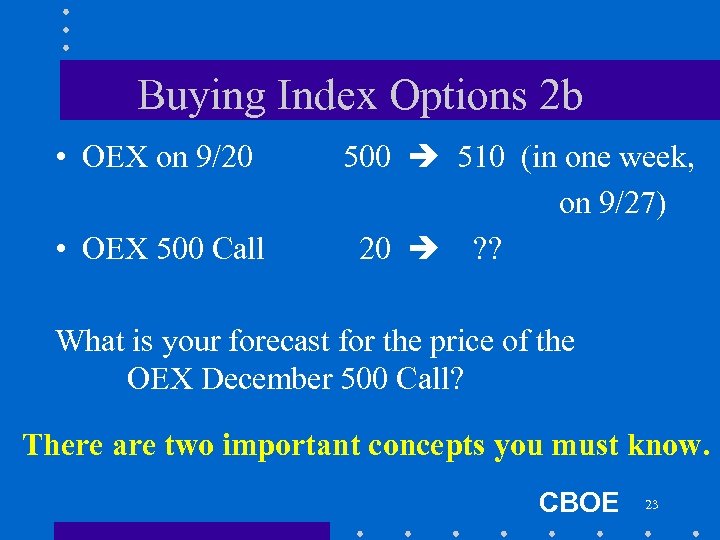 Buying Index Options 2b

• OEX on 9/20 500 → 510 (in one week, on 9/27)

• OEX 500 Call 20 → ??

What is your forecast for the price of the OEX December 500 Call?

There are two important concepts you must know.

CBOE 23